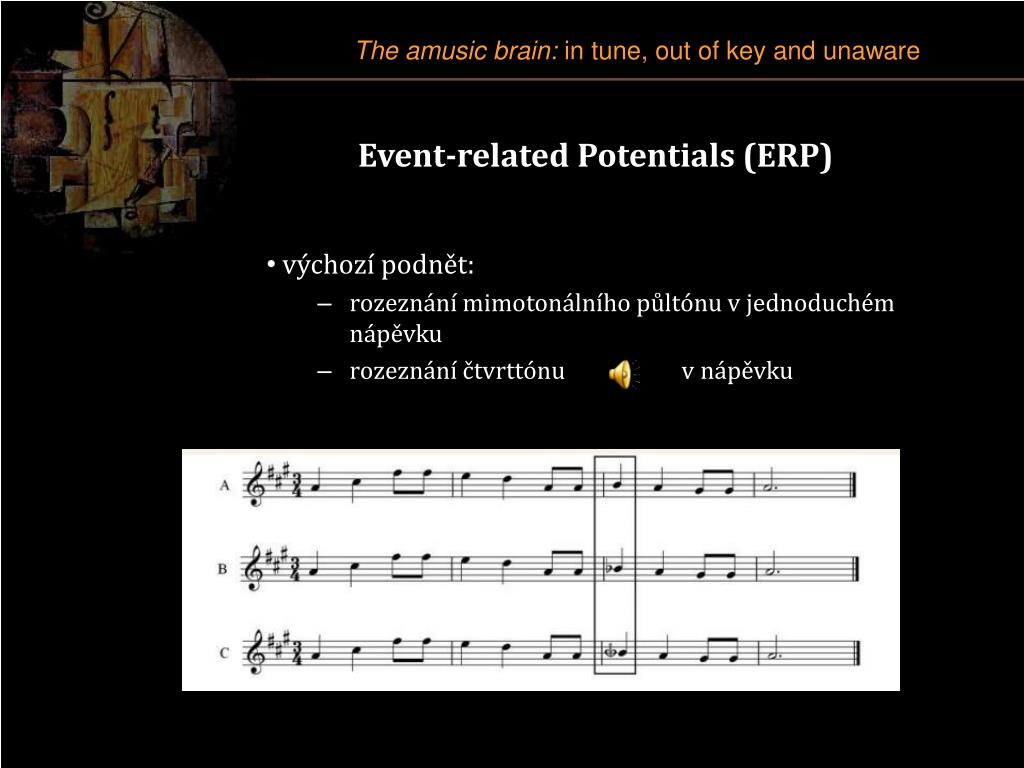 The amusic brain: in tune, out of key and unaware

Event-related Potentials (ERP)

• výchozí podnět:
– rozeznání mimotonálního půltónu v jednoduchém nápěvku
– rozeznání čtvrttónu v nápěvku

A

B

C